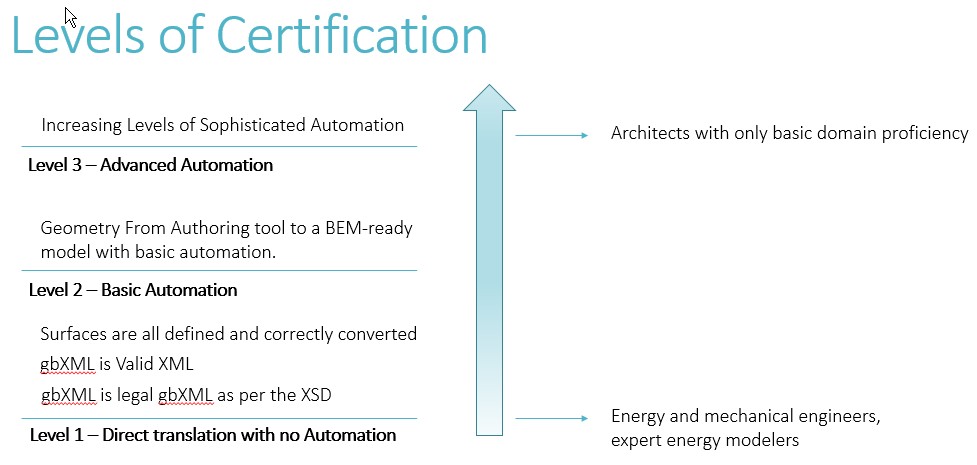 Levels of Certification

Increasing Levels of Sophisticated Automation

Level 3 – Advanced Automation

Geometry From Authoring tool to a BEM-ready model with basic automation.

Level 2 – Basic Automation

Surfaces are all defined and correctly converted

gbXML is Valid XML

gbXML is legal gbXML as per the XSD

Level 1 – Direct translation with no Automation

Architects with only basic domain proficiency

Energy and mechanical engineers, expert energy modelers